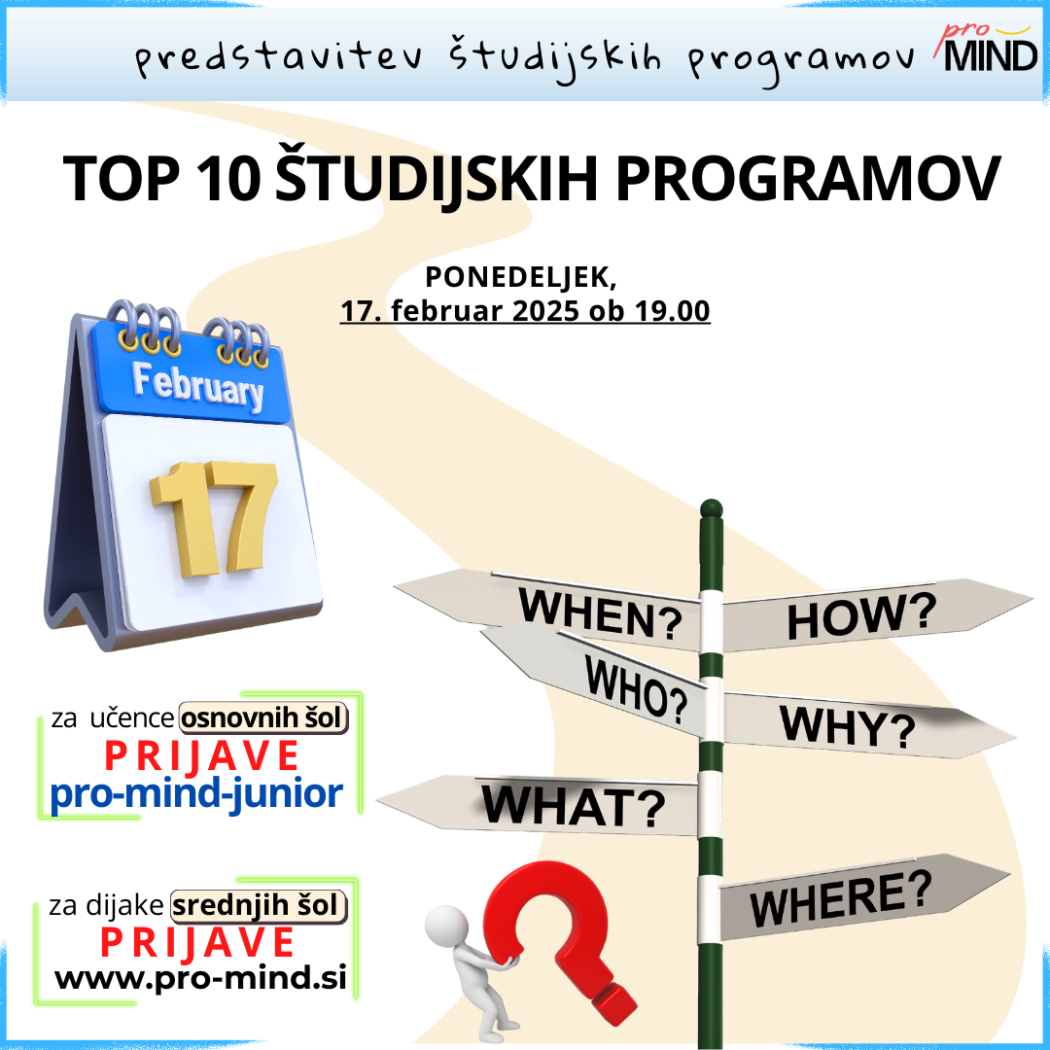 predstavitev študijskih programov pro MIND

TOP 10 ŠTUDIJSKIH PROGRAMOV

PONEDELJEK,
17. februar 2025 ob 19.00

February
17

WHEN? HOW?
WHO? WHY?
WHAT?
WHERE?

za učence osnovnih šol
PRIJAVE
pro-mind-junior

za dijake srednjih šol
PRIJAVE
www.pro-mind.si